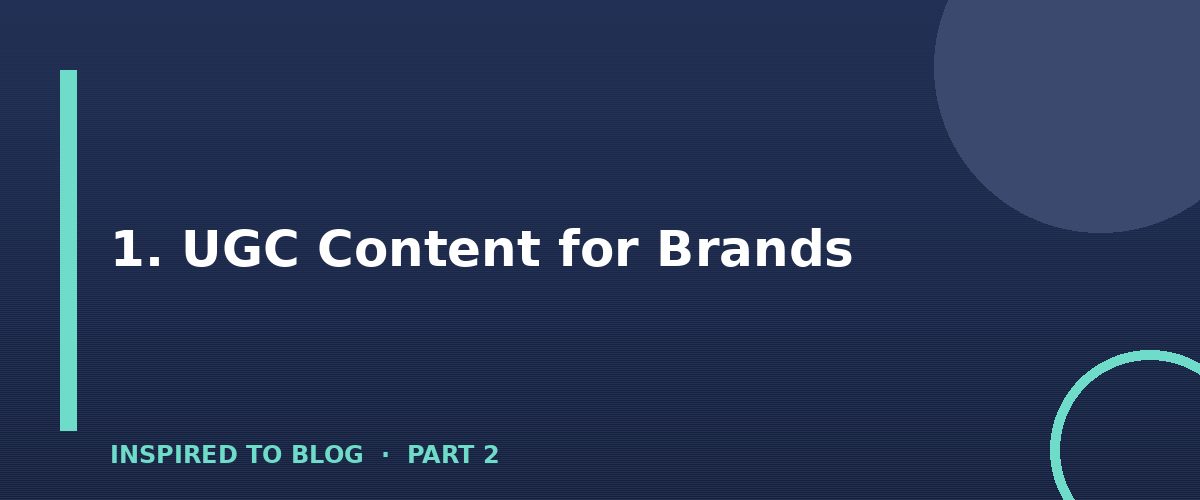 1. UGC Content for Brands

INSPIRED TO BLOG · PART 2